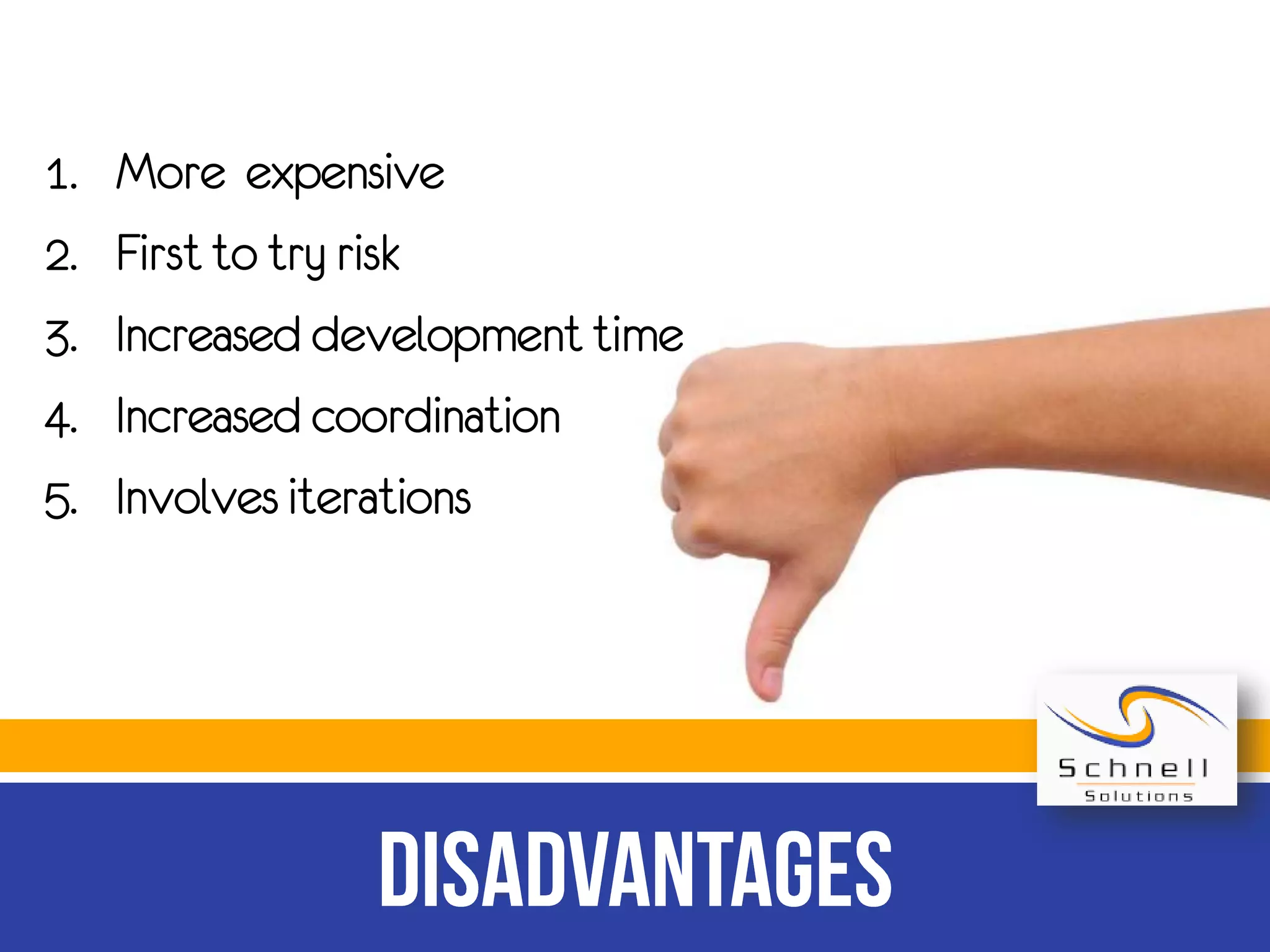 1. More expensive
2. First to try risk
3. Increased development time
4. Increased coordination
5. Involves iterations

Schnell
Solutions

DISADVANTAGES